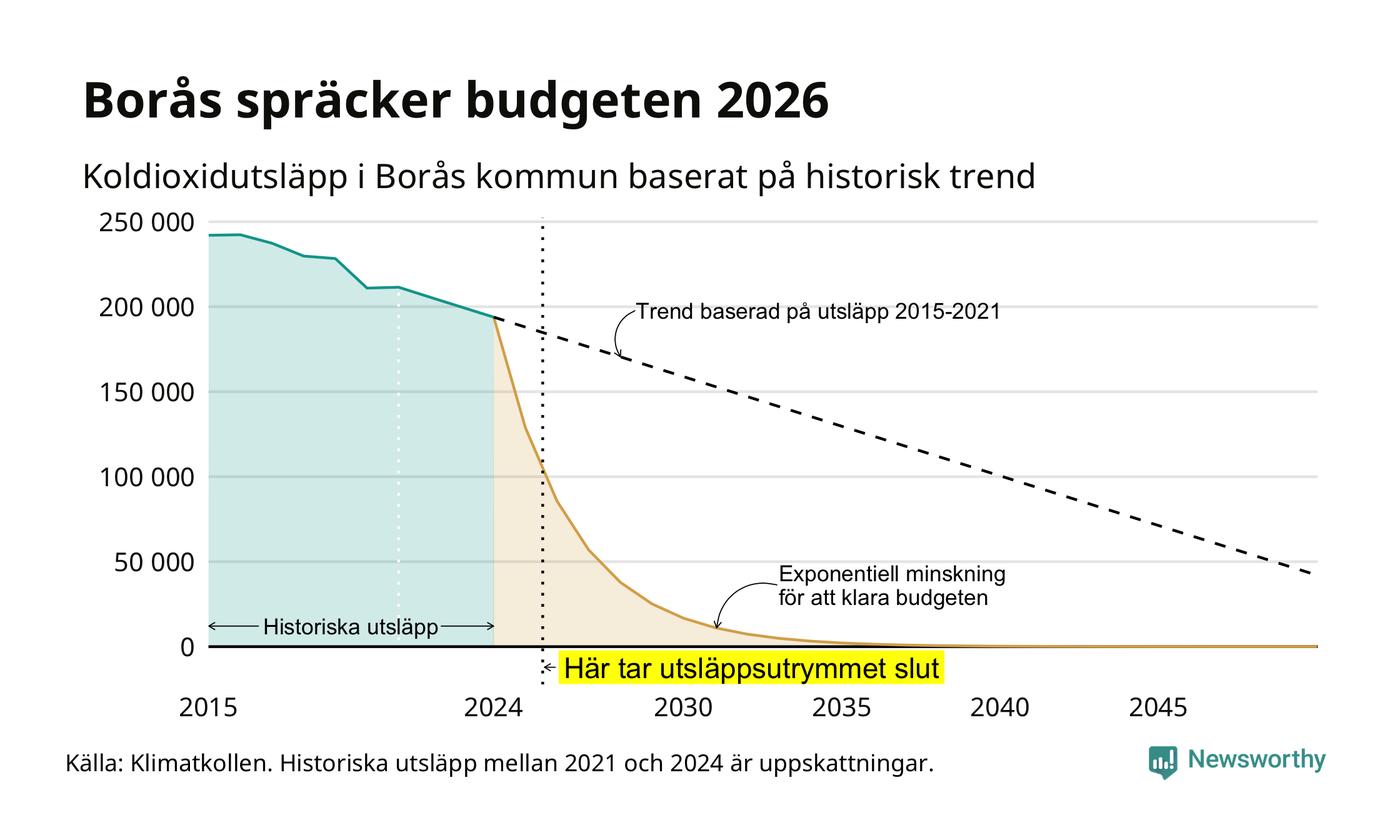 Borås spräcker budgeten 2026

Koldioxidutsläpp i Borås kommun baserat på historisk trend

250 000
200 000
150 000
100 000
50 000
0

Trend baserad på utsläpp 2015-2021

Exponentiell minskning för att klara budgeten

Historiska utsläpp

Här tar utsläppsutrymmet slut

2015
2024
2030
2035
2040
2045

Källa: Klimatkollen. Historiska utsläpp mellan 2021 och 2024 är uppskattningar.

Newsworthy